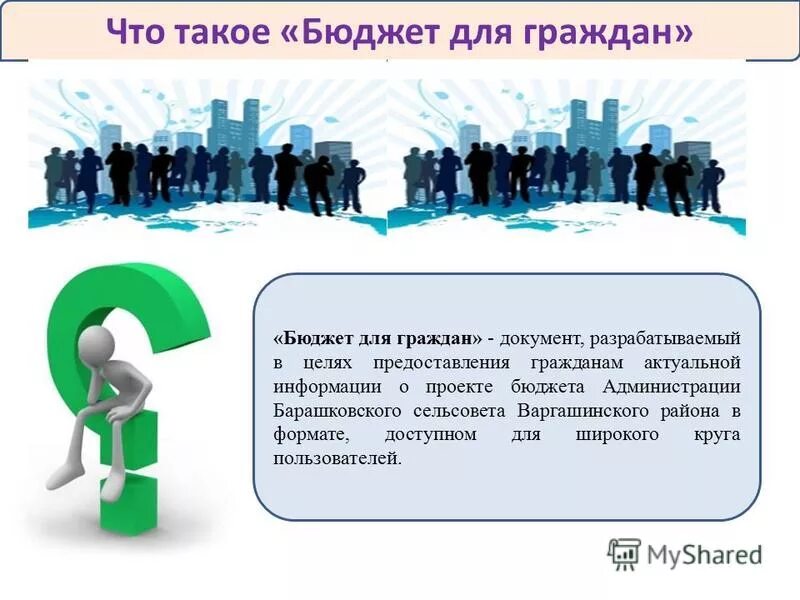 Что такое «Бюджет для граждан»

«Бюджет для граждан» - документ, разрабатываемый в целях предоставления гражданам актуальной информации о проекте бюджета Администрации Барашковского сельсовета Варгашинского района в формате, доступном для широкого круга пользователей.

MyShared